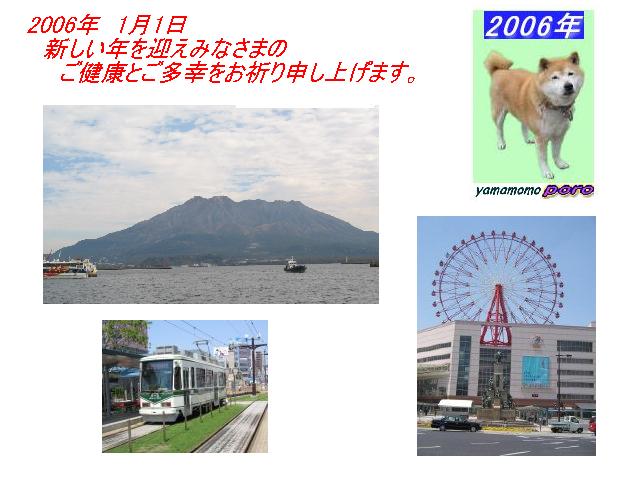 2006年　1月1日
新しい年を迎えみなさまの
ご健康とご多幸をお祈り申し上げます。

2006年

yamamomo poro